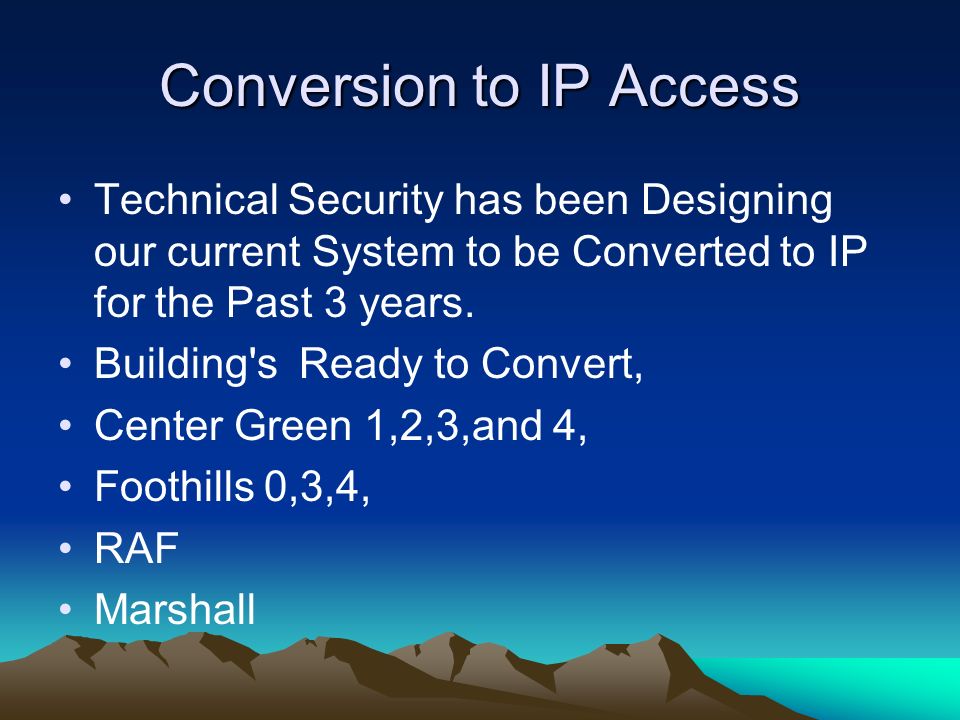 Conversion to IP Access

• Technical Security has been Designing our current System to be Converted to IP for the Past 3 years.
• Building's Ready to Convert,
• Center Green 1,2,3,and 4,
• Foothills 0,3,4,
• RAF
• Marshall